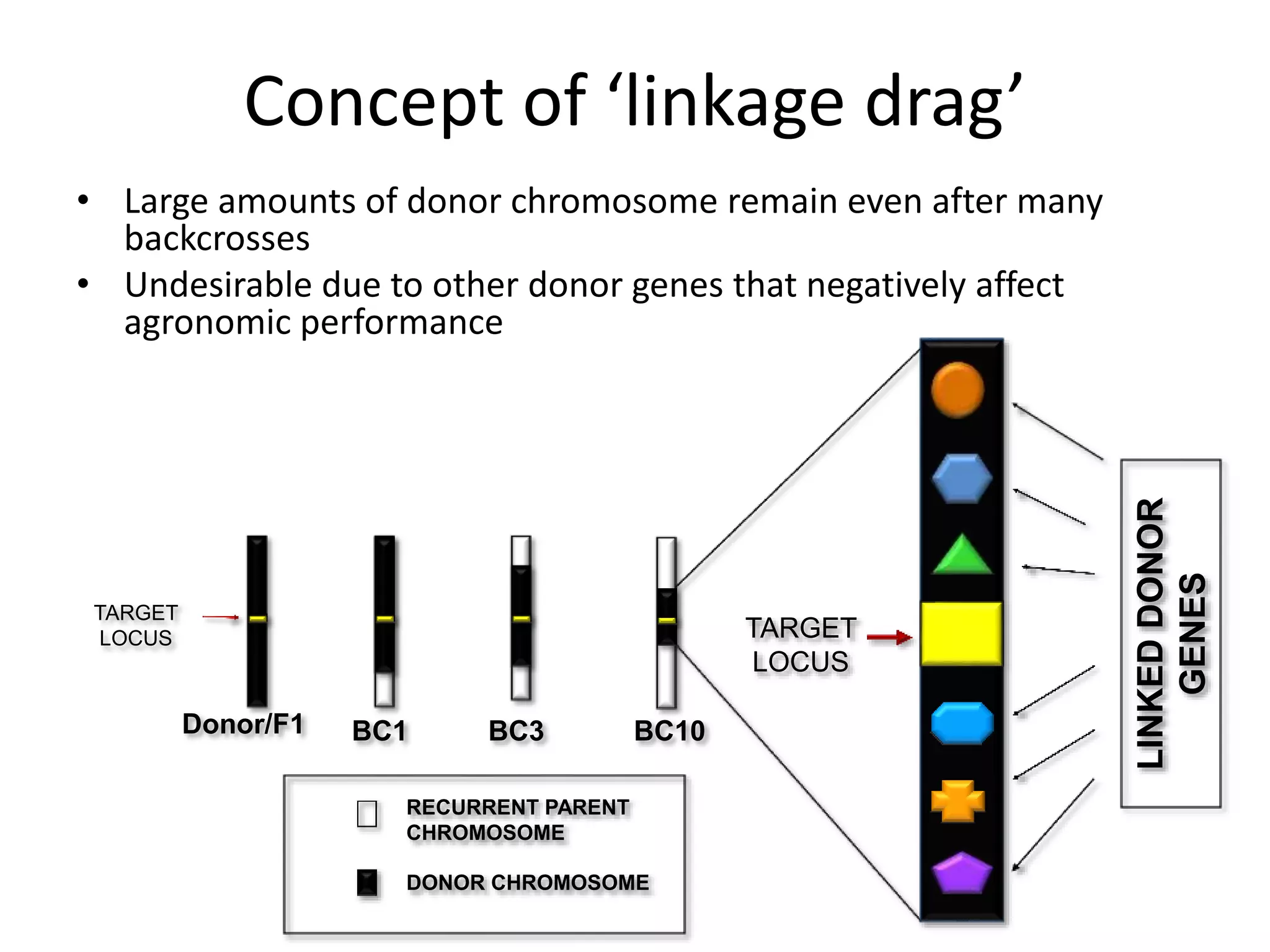 Concept of ‘linkage drag’

• Large amounts of donor chromosome remain even after many backcrosses

• Undesirable due to other donor genes that negatively affect agronomic performance

TARGET LOCUS

Donor/F1

BC1

BC3

BC10

TARGET LOCUS

LINKED DONOR GENES

RECURRENT PARENT CHROMOSOME

DONOR CHROMOSOME